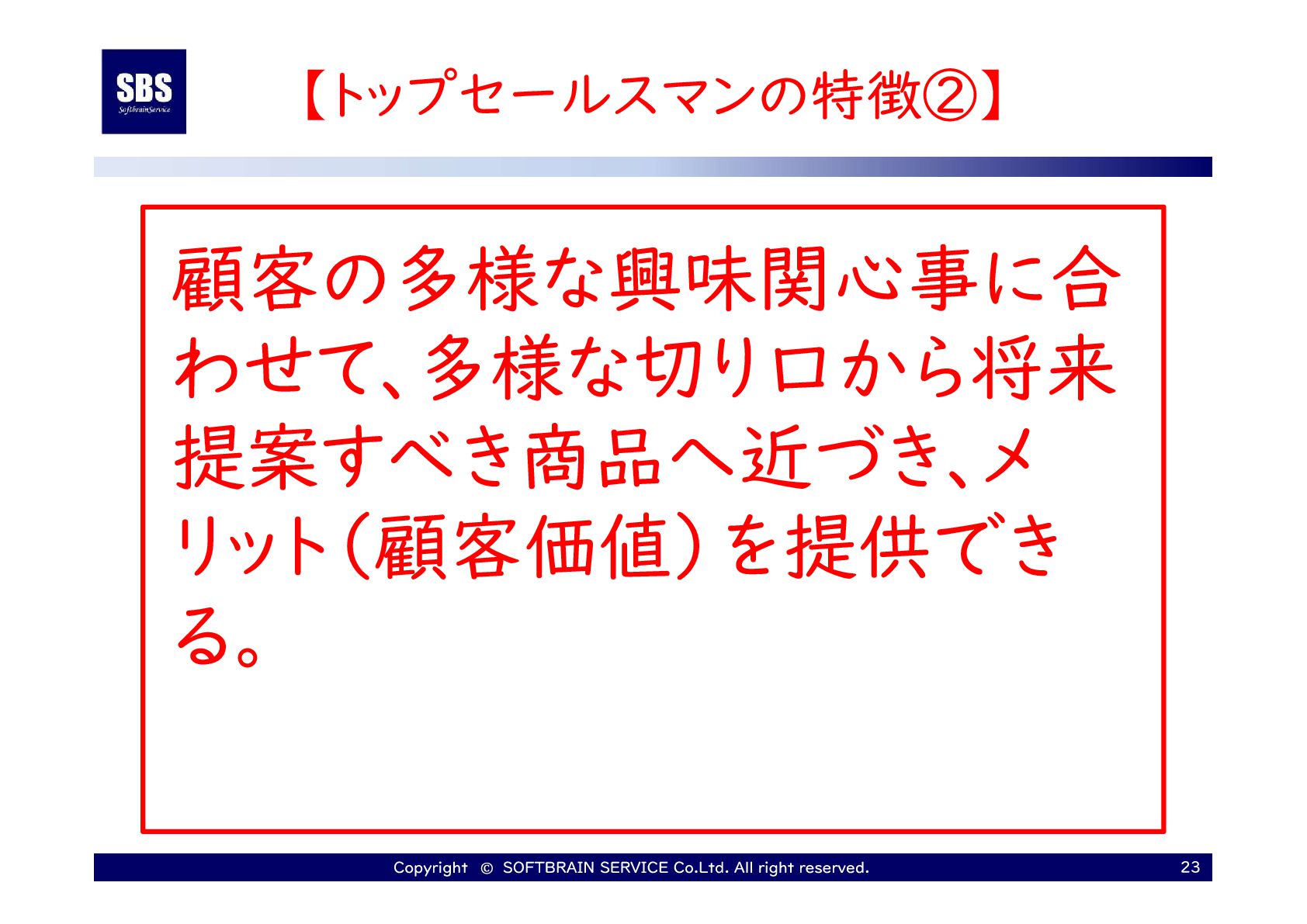 SBS
SoftbrainService

【トップセールスマンの特徴②】

顧客の多様な興味関心事に合わせて、多様な切り口から将来提案すべき商品へ近づき、メリット（顧客価値）を提供できる。

Copyright © SOFTBRAIN SERVICE Co.Ltd. All right reserved.

23